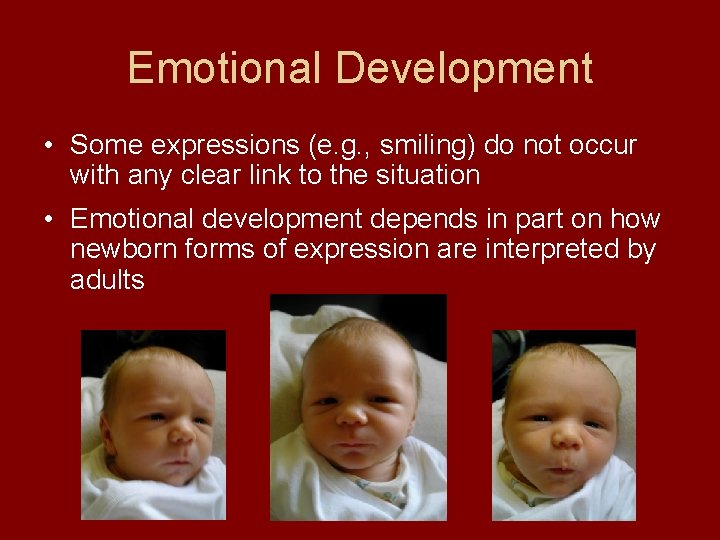 Emotional Development

• Some expressions (e.g., smiling) do not occur with any clear link to the situation

• Emotional development depends in part on how newborn forms of expression are interpreted by adults